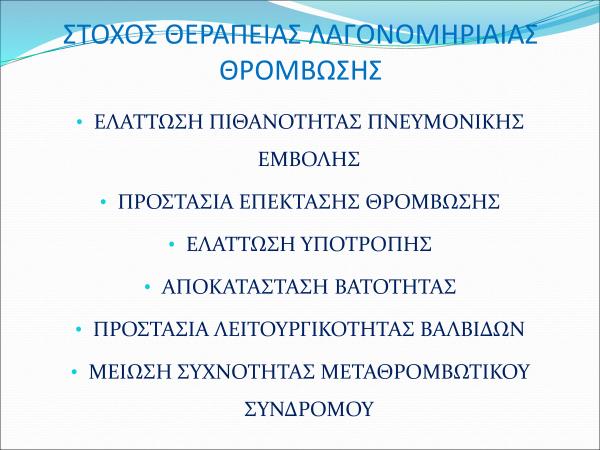 ΣΤΟΧΟΣ ΘΕΡΑΠΕΙΑΣ ΛΑΓΟΝΟΜΗΡΙΑΙΑΣ ΘΡΟΜΒΩΣΗΣ

• ΕΛΑΤΤΩΣΗ ΠΙΘΑΝΟΤΗΤΑΣ ΠΝΕΥΜΟΝΙΚΗΣ ΕΜΒΟΛΗΣ
• ΠΡΟΣΤΑΣΙΑ ΕΠΕΚΤΑΣΗΣ ΘΡΟΜΒΩΣΗΣ
• ΕΛΑΤΤΩΣΗ ΥΠΟΤΡΟΠΗΣ
• ΑΠΟΚΑΤΑΣΤΑΣΗ ΒΑΤΟΤΗΤΑΣ
• ΠΡΟΣΤΑΣΙΑ ΛΕΙΤΟΥΡΓΙΚΟΤΗΤΑΣ ΒΑΛΒΙΔΩΝ
• ΜΕΙΩΣΗ ΣΥΧΝΟΤΗΤΑΣ ΜΕΤΑΘΡΟΜΒΩΤΙΚΟΥ ΣΥΝΔΡΟΜΟΥ